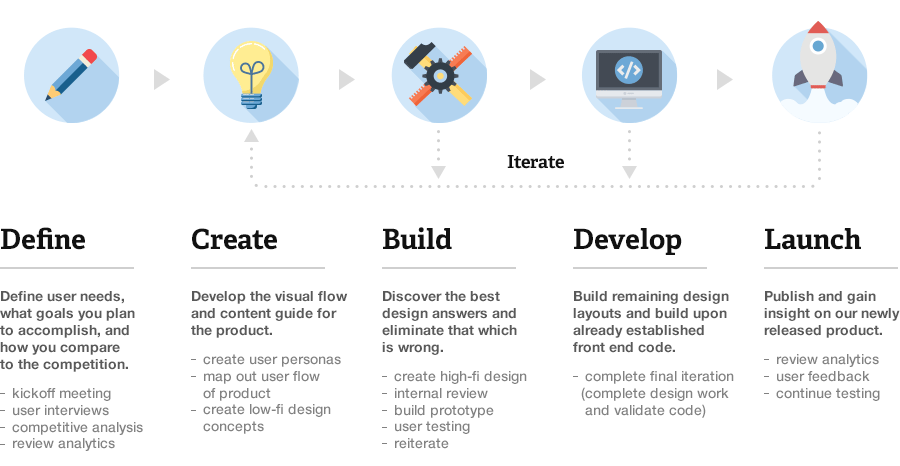 Iterate

Define

Define user needs, what goals you plan to accomplish, and how you compare to the competition.

- kickoff meeting
- user interviews
- competitive analysis
- review analytics

Create

Develop the visual flow and content guide for the product.

- create user personas
- map out user flow of product
- create low-fi design concepts

Build

Discover the best design answers and eliminate that which is wrong.

- create high-fi design
- internal review
- build prototype
- user testing
- reiterate

Develop

Build remaining design layouts and build upon already established front end code.

- complete final iteration (complete design work and validate code)

Launch

Publish and gain insight on our newly released product.

- review analytics
- user feedback
- continue testing